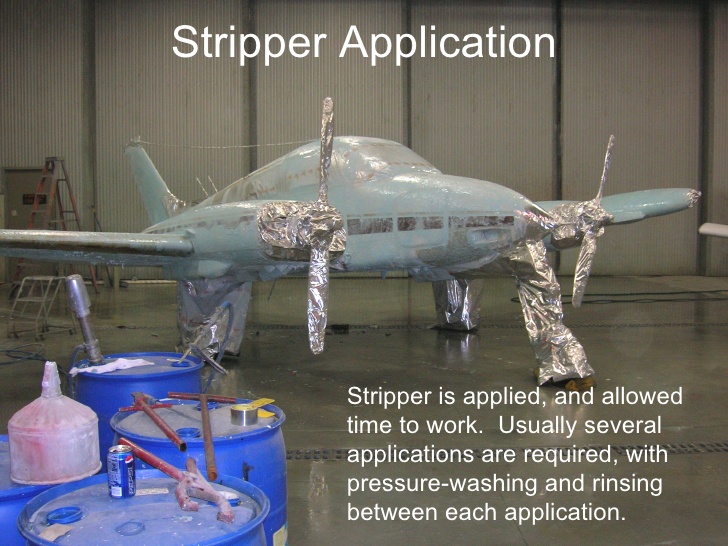 Stripper Application

Stripper is applied, and allowed time to work. Usually several applications are required, with pressure-washing and rinsing between each application.